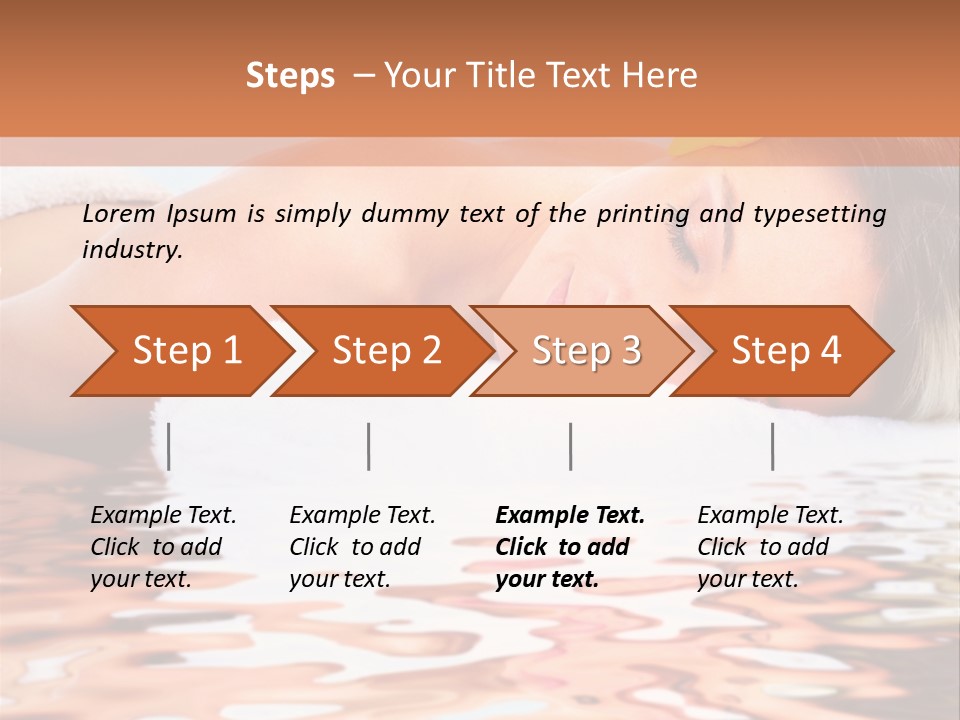 Steps – Your Title Text Here

Lorem Ipsum is simply dummy text of the printing and typesetting industry.

Step 1

Step 2

Step 3

Step 4

Example Text. Click to add your text.

Example Text. Click to add your text.

Example Text. Click to add your text.

Example Text. Click to add your text.